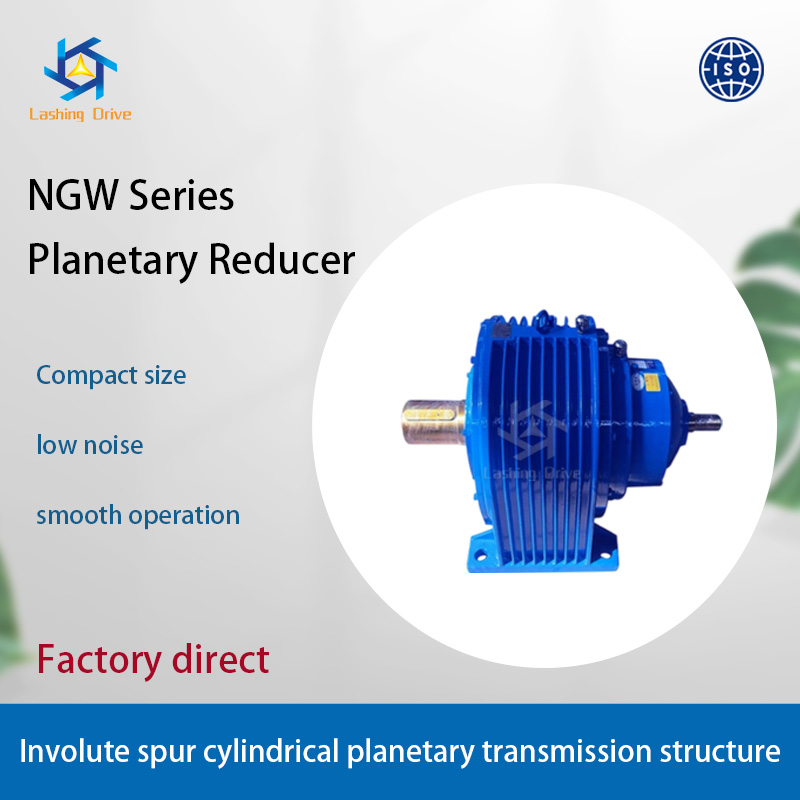 Lashing Drive

ISO

NGW Series
Planetary Reducer

Compact size

low noise

smooth operation

Lashing Drive

Factory direct

Involute spur cylindrical planetary transmission structure